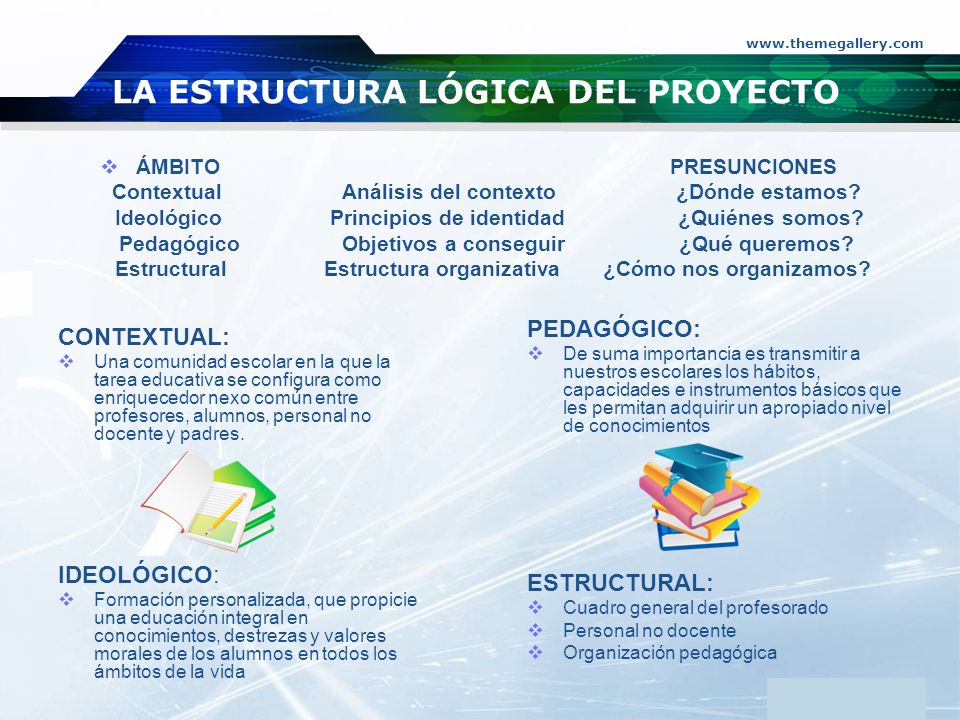 www.themegallery.com

LA ESTRUCTURA LÓGICA DEL PROYECTO

| ❖ ÁMBITO | | PRESUNCIONES |
|---|---|---|
| Contextual | Análisis del contexto | ¿Dónde estamos? |
| Ideológico | Principios de identidad | ¿Quiénes somos? |
| Pedagógico | Objetivos a conseguir | ¿Qué queremos? |
| Estructural | Estructura organizativa | ¿Cómo nos organizamos? |

CONTEXTUAL:
❖ Una comunidad escolar en la que la tarea educativa se configura como enriquecedor nexo común entre profesores, alumnos, personal no docente y padres.

IDEOLÓGICO:
❖ Formación personalizada, que propicie una educación integral en conocimientos, destrezas y valores morales de los alumnos en todos los ámbitos de la vida

PEDAGÓGICO:
❖ De suma importancia es transmitir a nuestros escolares los hábitos, capacidades e instrumentos básicos que les permitan adquirir un apropiado nivel de conocimientos

ESTRUCTURAL:
❖ Cuadro general del profesorado
❖ Personal no docente
❖ Organización pedagógica